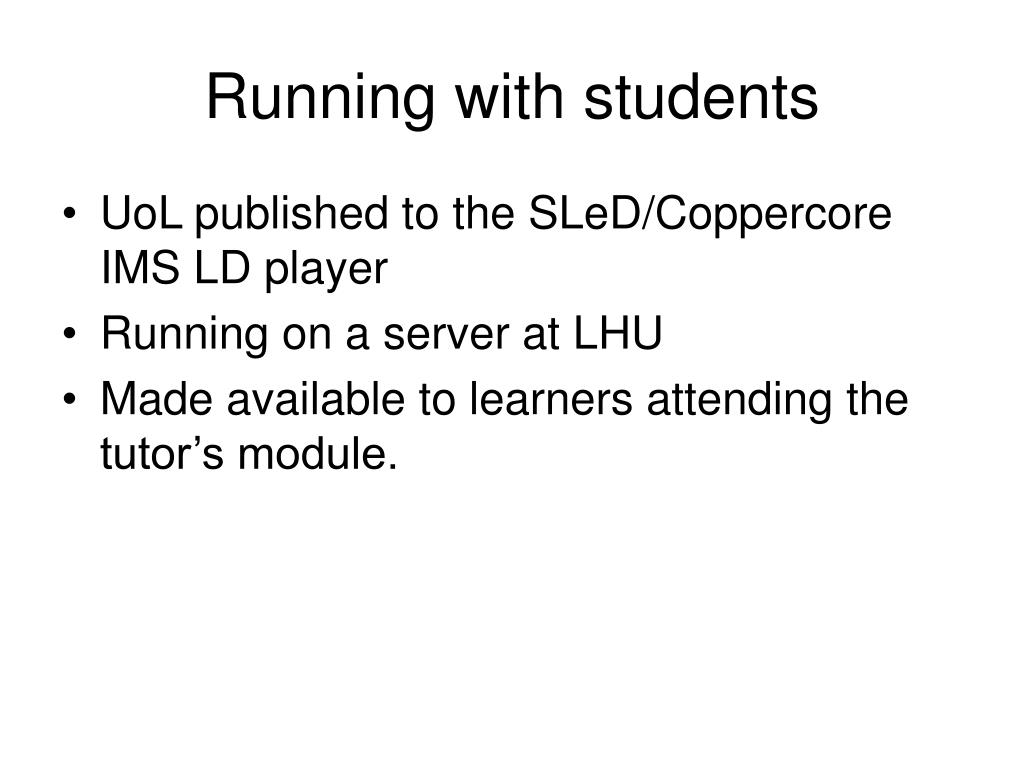 Running with students

• UoL published to the SLeD/Coppercore IMS LD player
• Running on a server at LHU
• Made available to learners attending the tutor’s module.